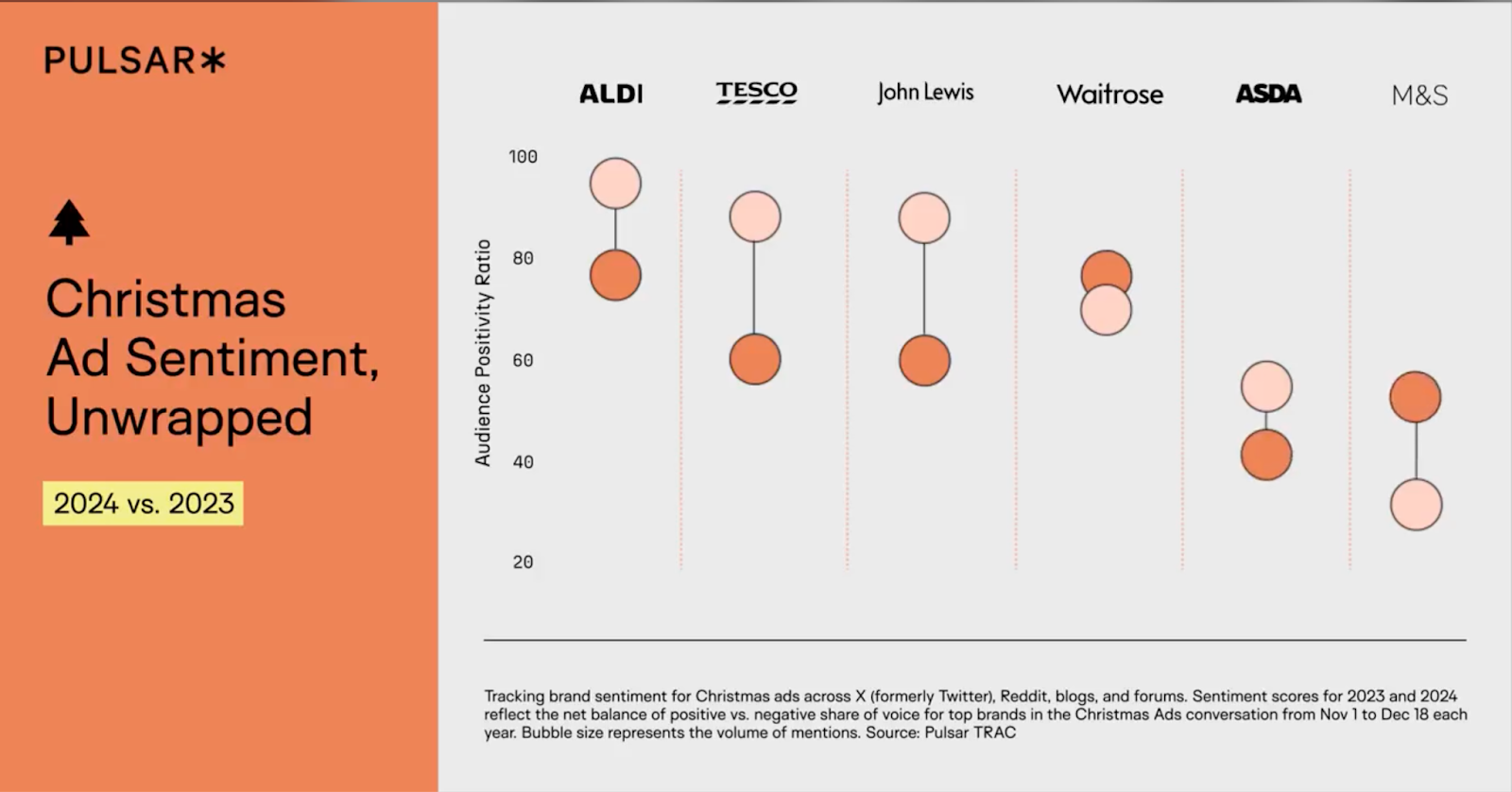 PULSAR*

Christmas Ad Sentiment, Unwrapped

2024 vs. 2023

ALDI TESCO John Lewis Waitrose ASDA M&S

Audience Positivity Ratio

100
80
60
40
20

Tracking brand sentiment for Christmas ads across X (formerly Twitter), Reddit, blogs, and forums. Sentiment scores for 2023 and 2024 reflect the net balance of positive vs. negative share of voice for top brands in the Christmas Ads conversation from Nov 1 to Dec 18 each year. Bubble size represents the volume of mentions. Source: Pulsar TRAC